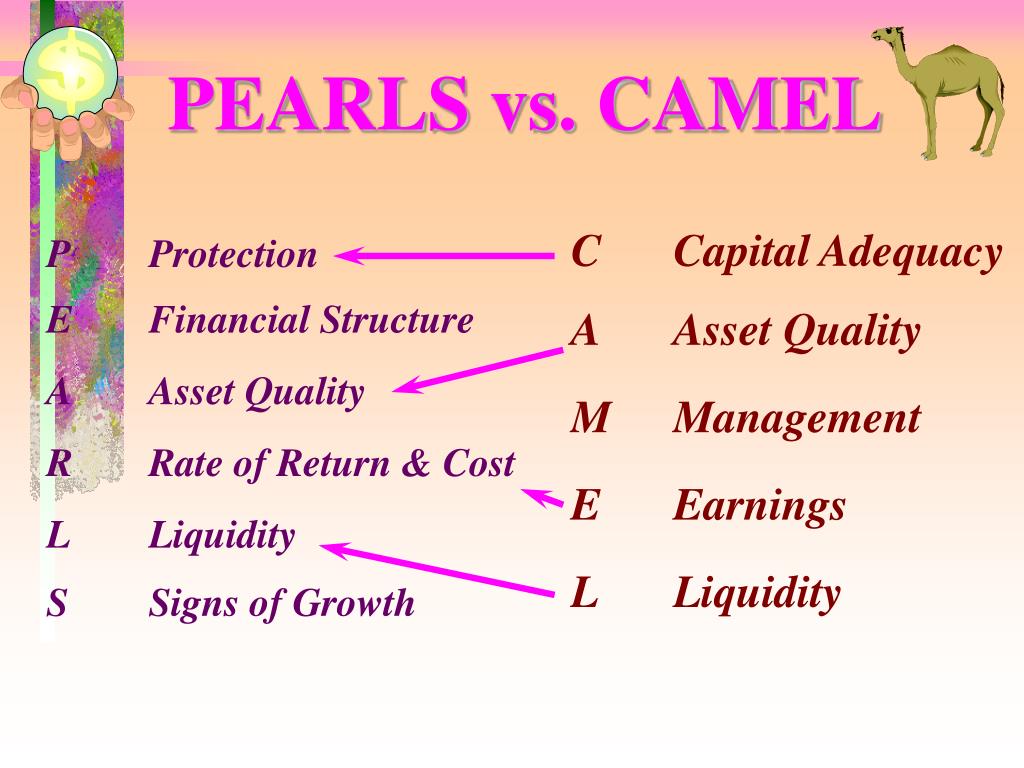 PEARLS vs. CAMEL

P Protection
E Financial Structure
A Asset Quality
R Rate of Return & Cost
L Liquidity
S Signs of Growth

C Capital Adequacy
A Asset Quality
M Management
E Earnings
L Liquidity